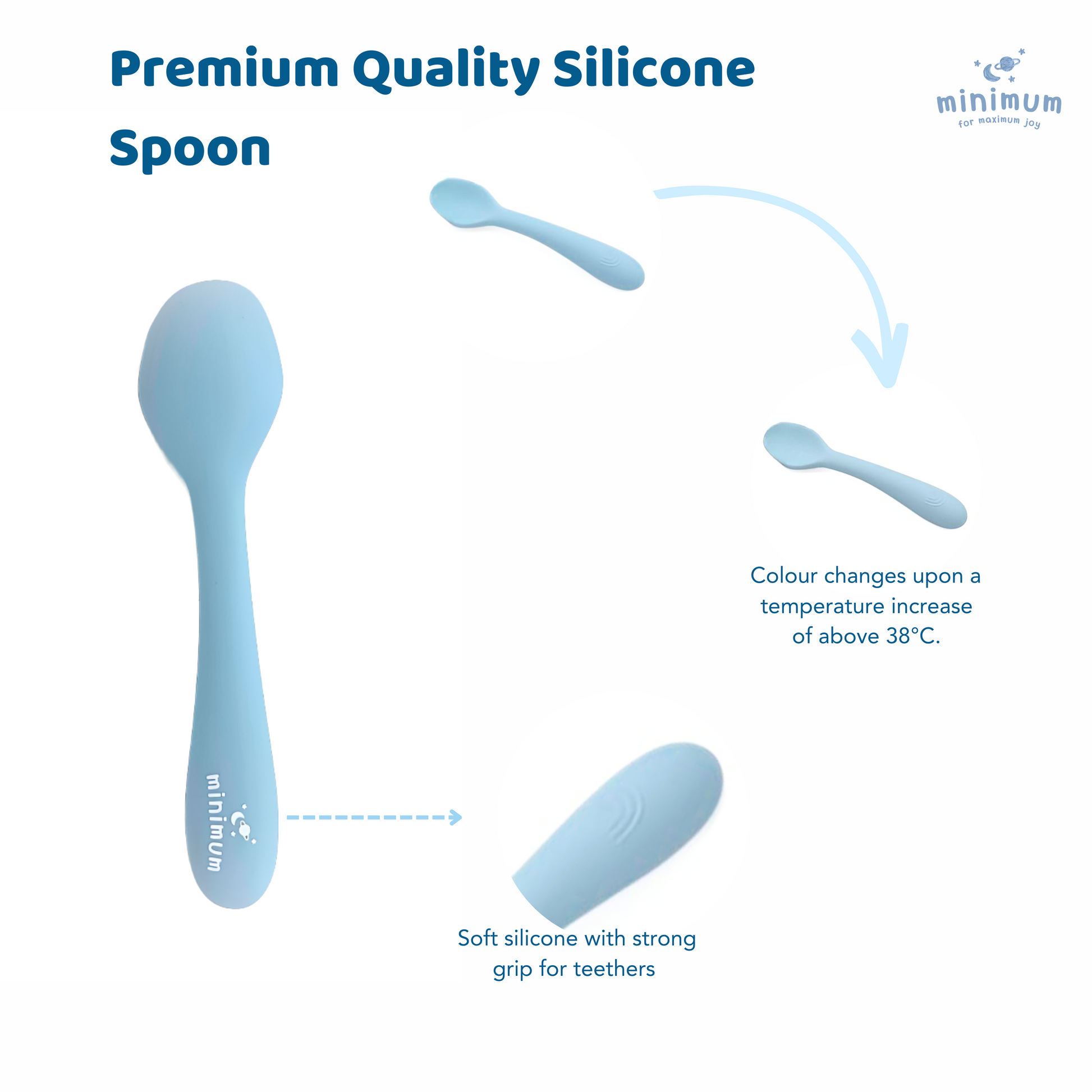 Premium Quality Silicone Spoon

minimum
for maximum joy

minimum

Colour changes upon a temperature increase of above 38°C.

Soft silicone with strong grip for teethers